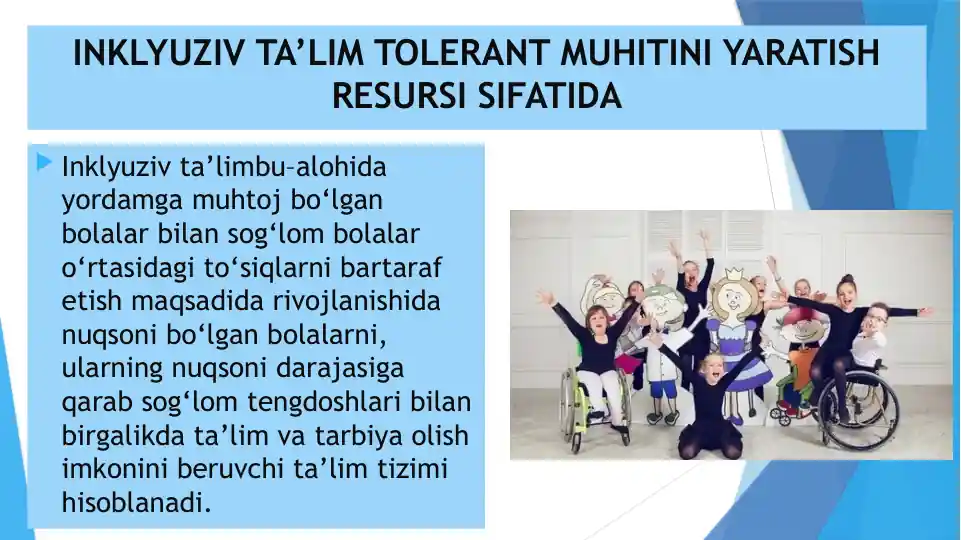 INKLYUZIV TA’LIM TOLERANT MUHITINI YARATISH RESURSI SIFATIDA

Inklyuziv ta’limbu–alohida yordamga muhtoj bo‘lgan bolalar bilan sog‘lom bolalar o‘rtasidagi to‘siqlarni bartaraf etish maqsadida rivojlanishida nuqsoni bo‘lgan bolalarni, ularning nuqsoni darajasiga qarab sog‘lom tengdoshlari bilan birgalikda ta’lim va tarbiya olish imkonini beruvchi ta’lim tizimi hisoblanadi.